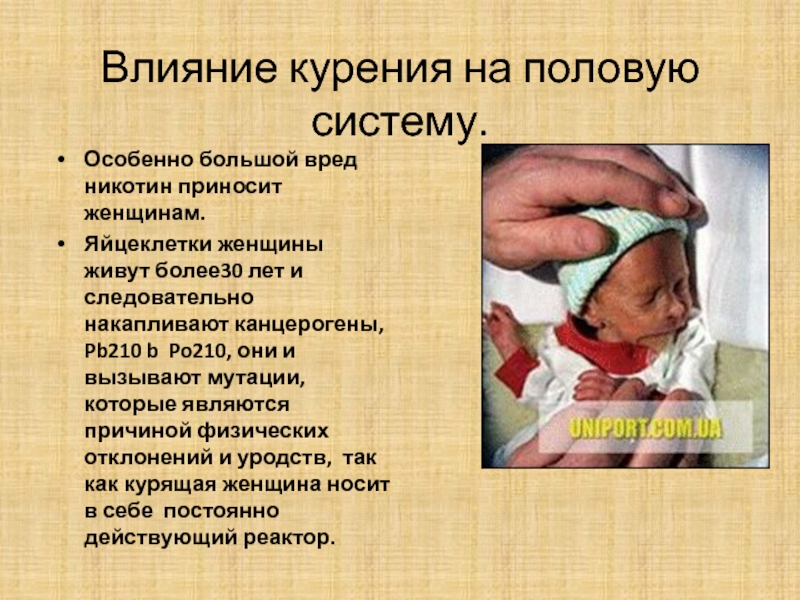 Влияние курения на половую систему.

• Особенно большой вред никотин приносит женщинам.

• Яйцеклетки женщины живут более30 лет и следовательно накапливают канцерогены, Pb210 b Po210, они и вызывают мутации, которые являются причиной физических отклонений и уродств, так как курящая женщина носит в себе постоянно действующий реактор.

UNIPORT.COM.UA